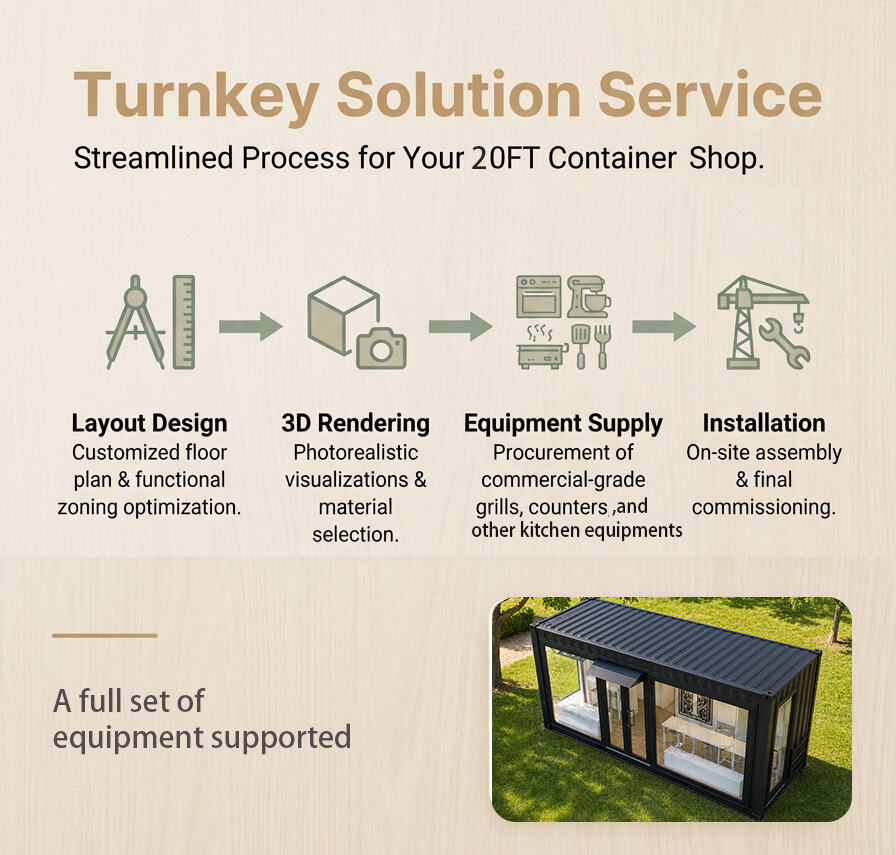 Turnkey Solution Service

Streamlined Process for Your 20FT Container Shop.

Layout Design
Customized floor plan & functional zoning optimization.

3D Rendering
Photorealistic visualizations & material selection.

Equipment Supply
Procurement of commercial-grade grills, counters ,and other kitchen equipments

Installation
On-site assembly & final commissioning.

A full set of equipment supported